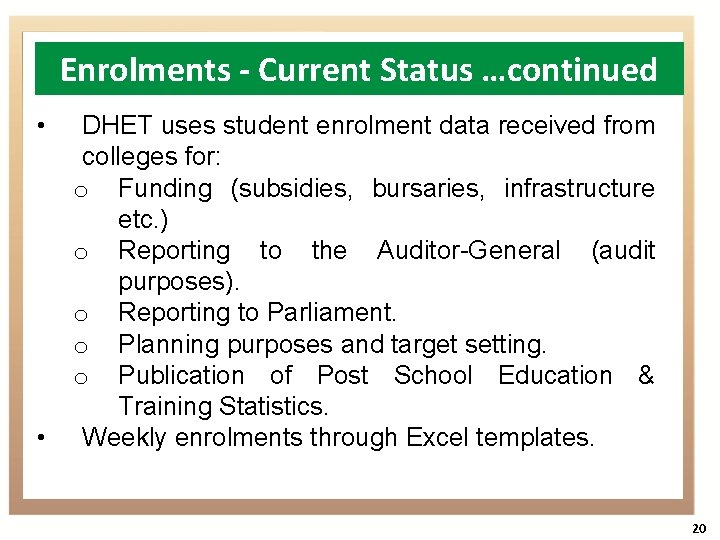 Enrolments - Current Status …continued

• DHET uses student enrolment data received from colleges for:
o Funding (subsidies, bursaries, infrastructure etc.)
o Reporting to the Auditor-General (audit purposes).
o Reporting to Parliament.
o Planning purposes and target setting.
o Publication of Post School Education & Training Statistics.
• Weekly enrolments through Excel templates.

20